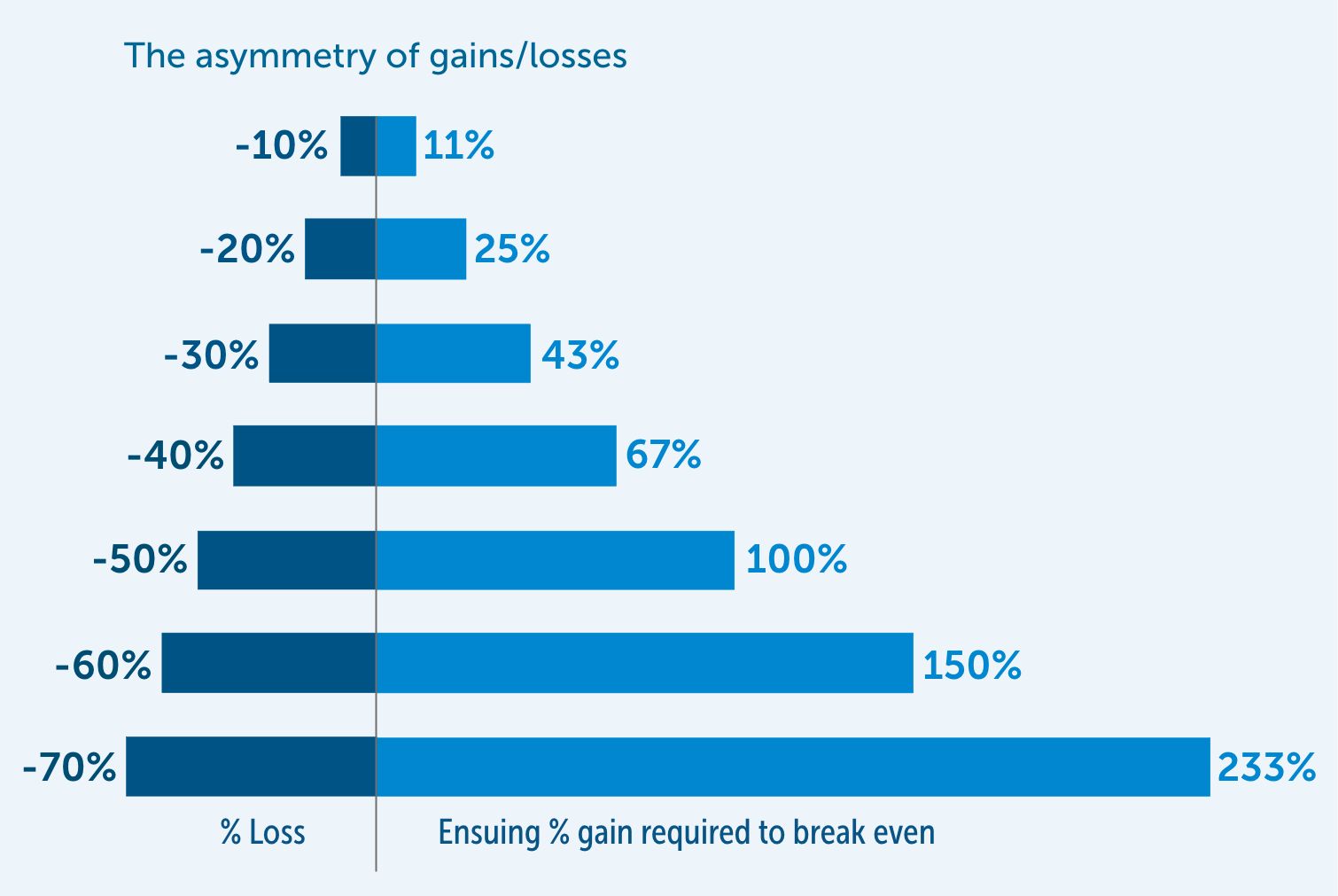 The asymmetry of gains/losses

-10% 11%

-20% 25%

-30% 43%

-40% 67%

-50% 100%

-60% 150%

-70% 233%

% Loss

Ensuing % gain required to break even